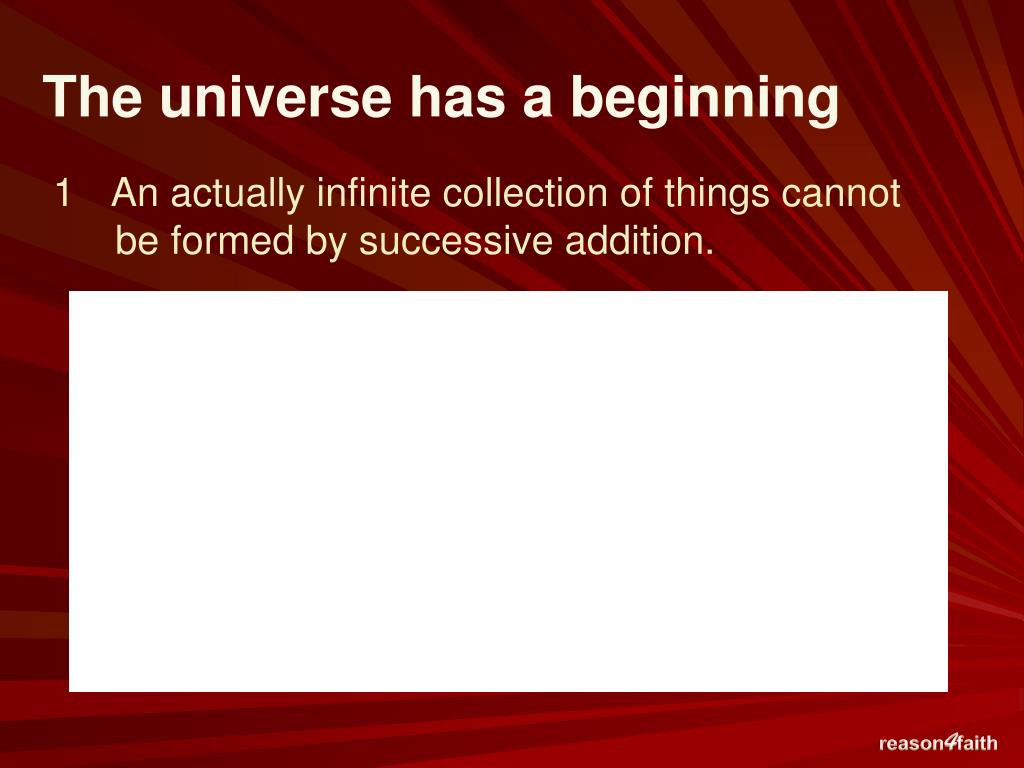 The universe has a beginning

1 An actually infinite collection of things cannot be formed by successive addition.

reason4faith